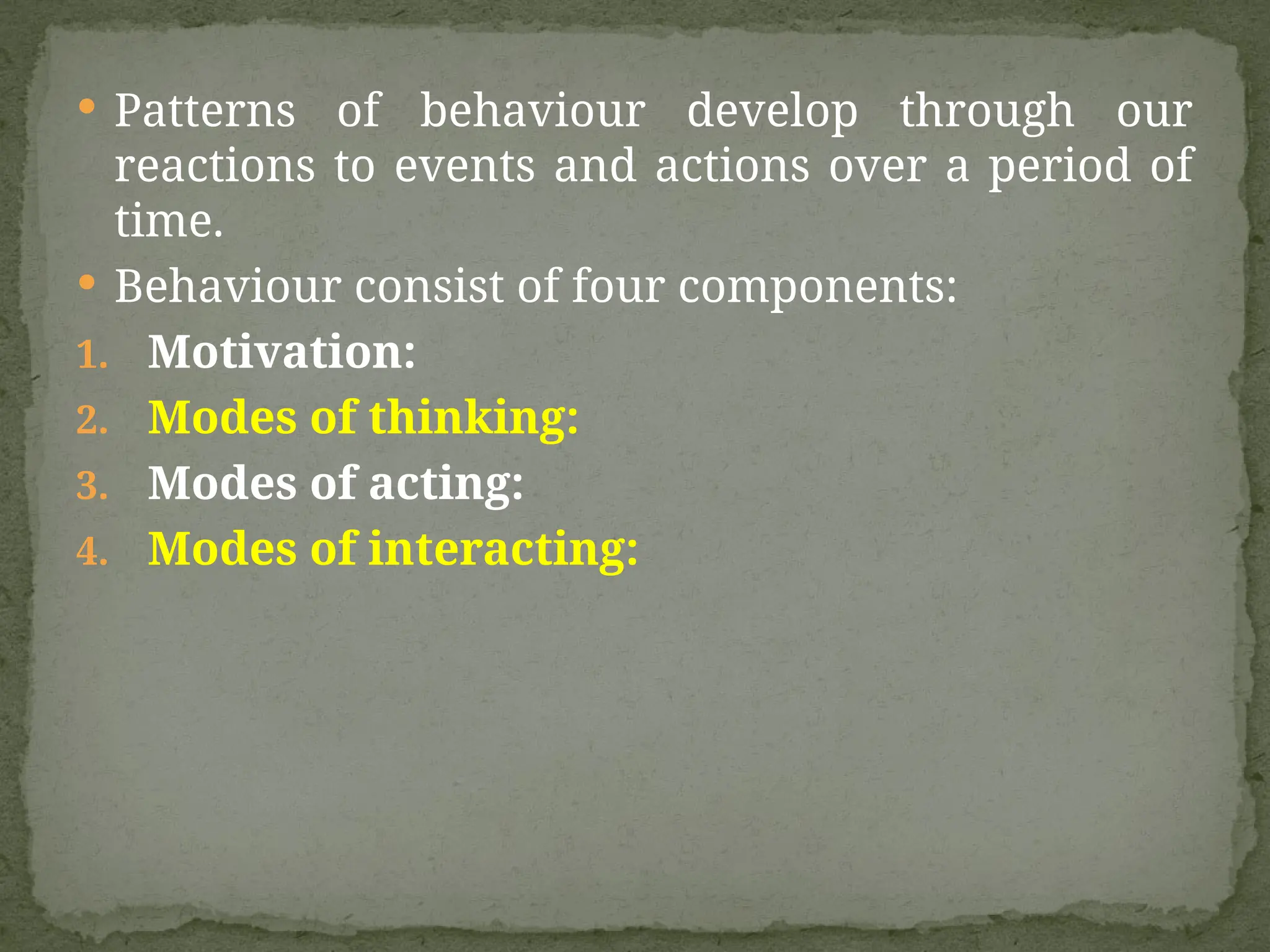 • Patterns of behaviour develop through our reactions to events and actions over a period of time.

• Behaviour consist of four components:

1. Motivation:
2. Modes of thinking:
3. Modes of acting:
4. Modes of interacting: